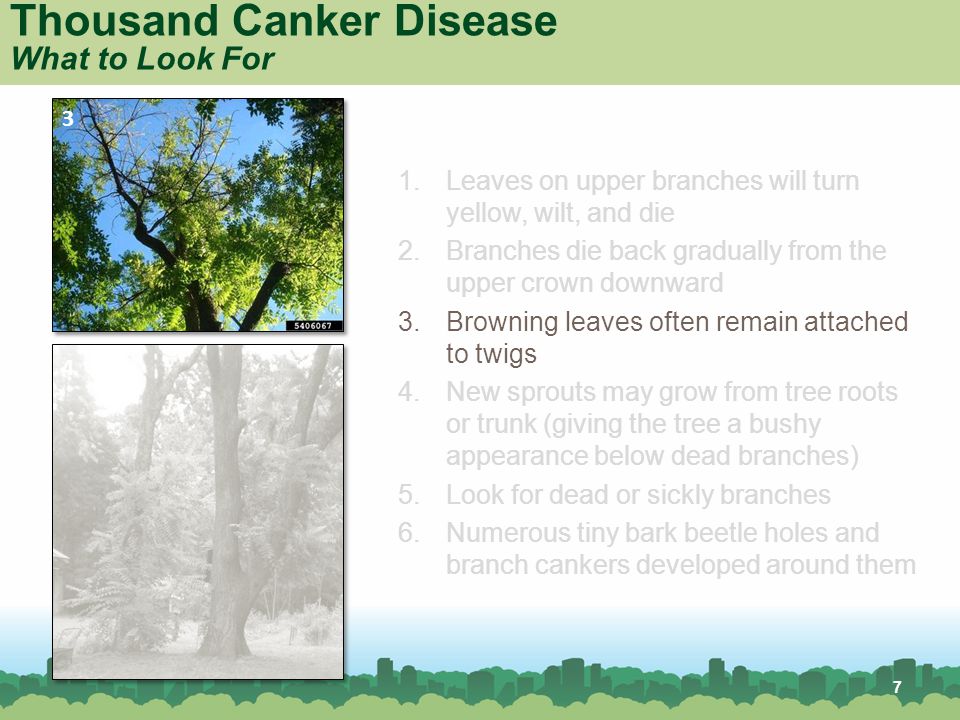 Thousand Canker Disease
What to Look For

3

5406067

1. Leaves on upper branches will turn yellow, wilt, and die
2. Branches die back gradually from the upper crown downward
3. Browning leaves often remain attached to twigs
4. New sprouts may grow from tree roots or trunk (giving the tree a bushy appearance below dead branches)
5. Look for dead or sickly branches
6. Numerous tiny bark beetle holes and branch cankers developed around them

7